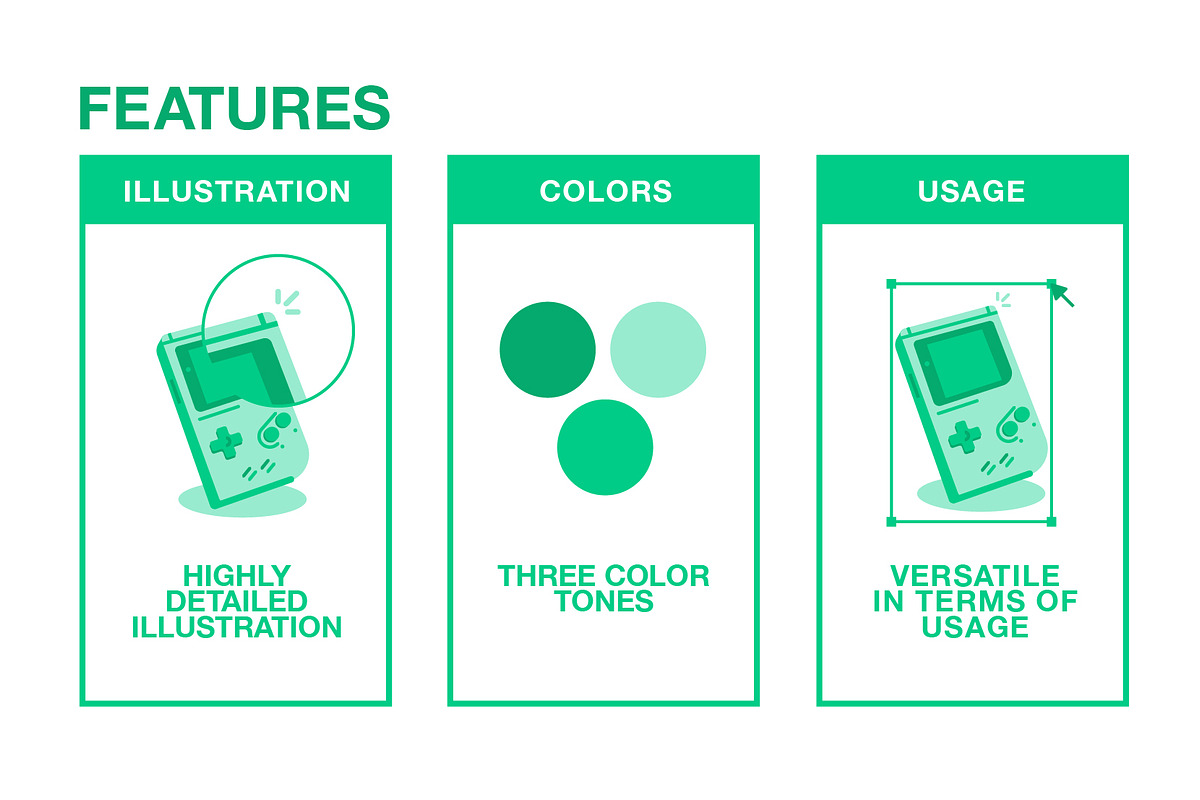 FEATURES

ILLUSTRATION

HIGHLY DETAILED ILLUSTRATION

COLORS

THREE COLOR TONES

USAGE

VERSATILE IN TERMS OF USAGE